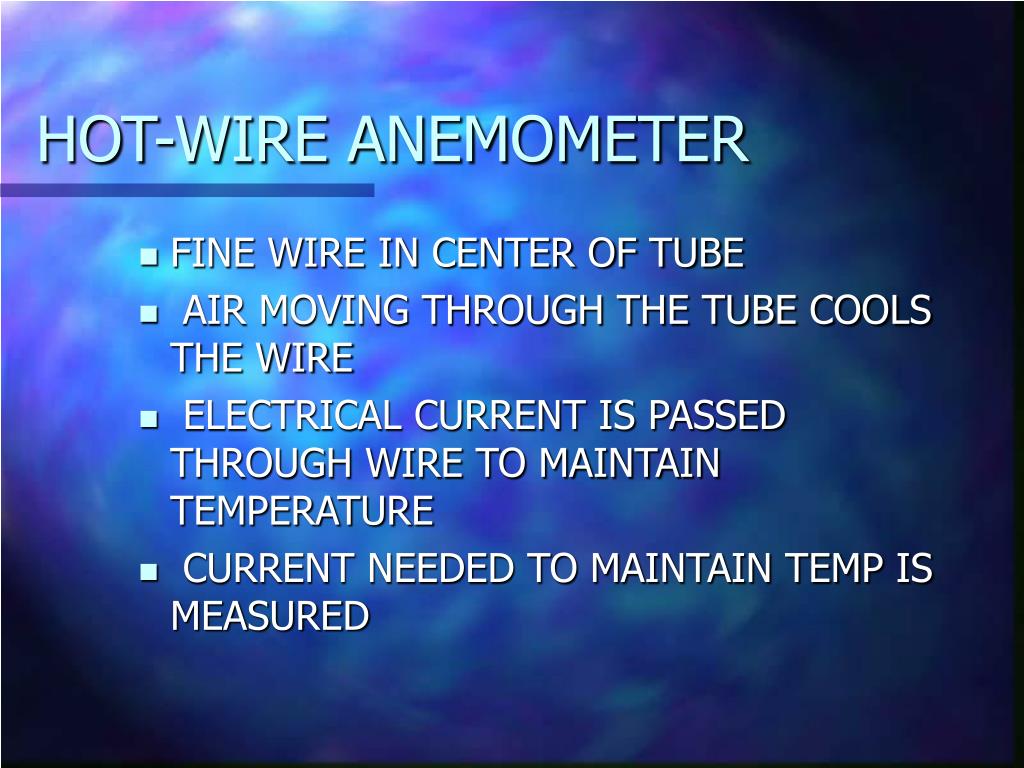 HOT-WIRE ANEMOMETER

- FINE WIRE IN CENTER OF TUBE
- AIR MOVING THROUGH THE TUBE COOLS THE WIRE
- ELECTRICAL CURRENT IS PASSED THROUGH WIRE TO MAINTAIN TEMPERATURE
- CURRENT NEEDED TO MAINTAIN TEMP IS MEASURED